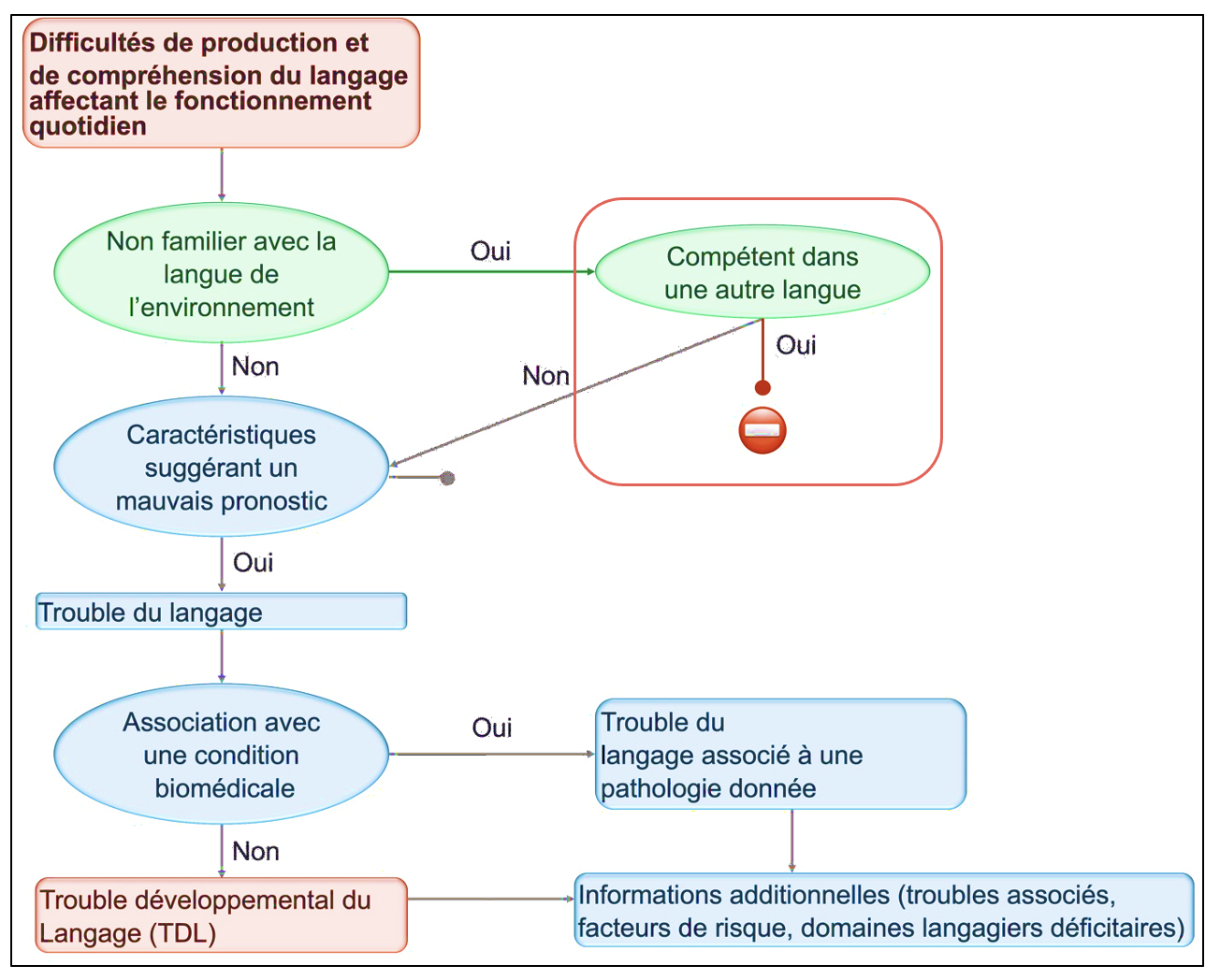 Difficultés de production et de compréhension du langage affectant le fonctionnement quotidien

Non familier avec la langue de l'environnement

Oui

Compétent dans une autre langue

Oui

Non

Non

Caractéristiques suggérant un mauvais pronostic

Oui

Trouble du langage

Association avec une condition biomédicale

Oui

Trouble du langage associé à une pathologie donnée

Non

Trouble développemental du Langage (TDL)

Informations additionnelles (troubles associés, facteurs de risque, domaines langagiers déficitaires)